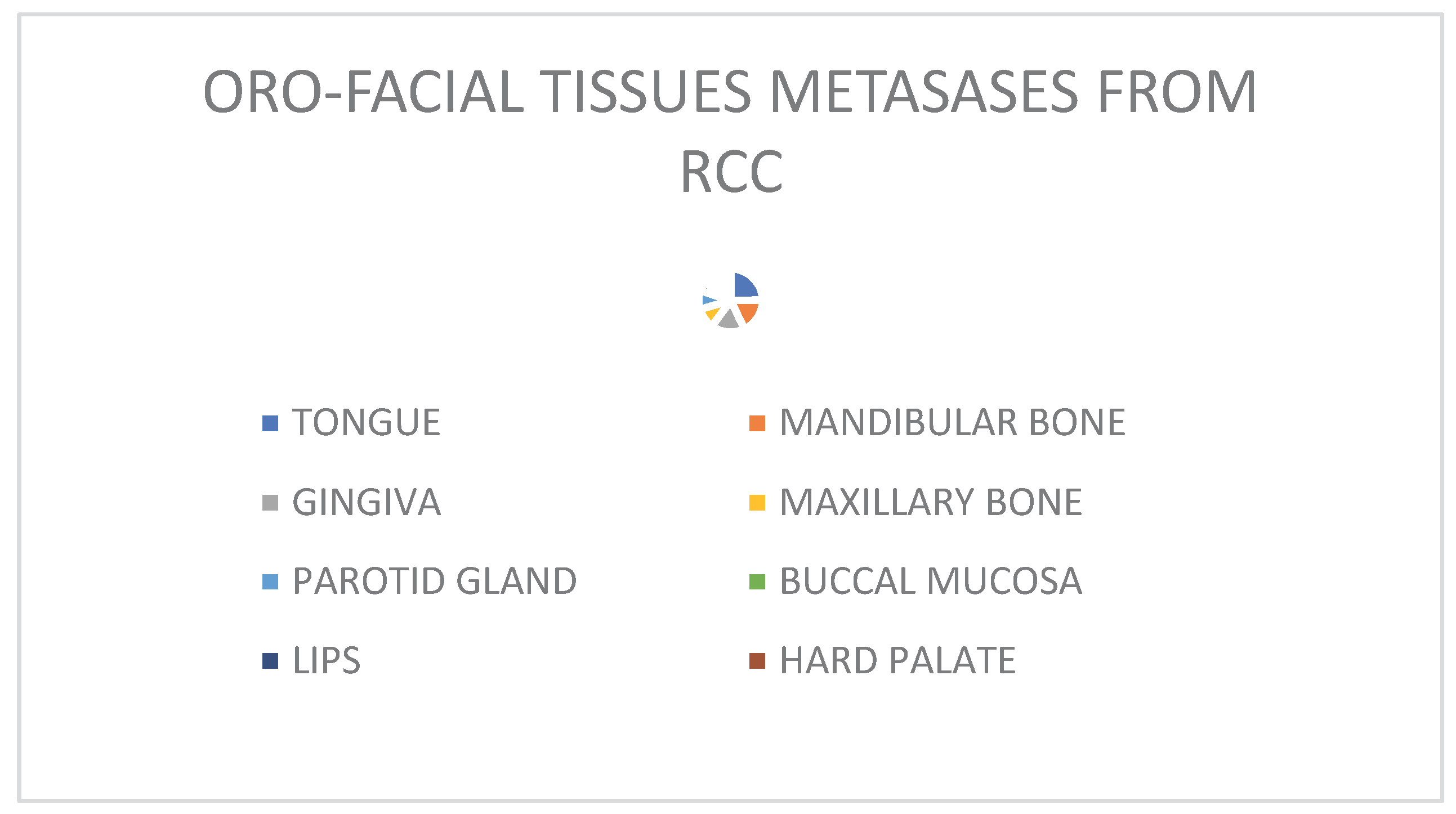 ORO-FACIAL TISSUES METASASES FROM RCC

TONGUE
MANDIBULAR BONE
GINGIVA
MAXILLARY BONE
PAROTID GLAND
BUCCAL MUCOSA
LIPS
HARD PALATE